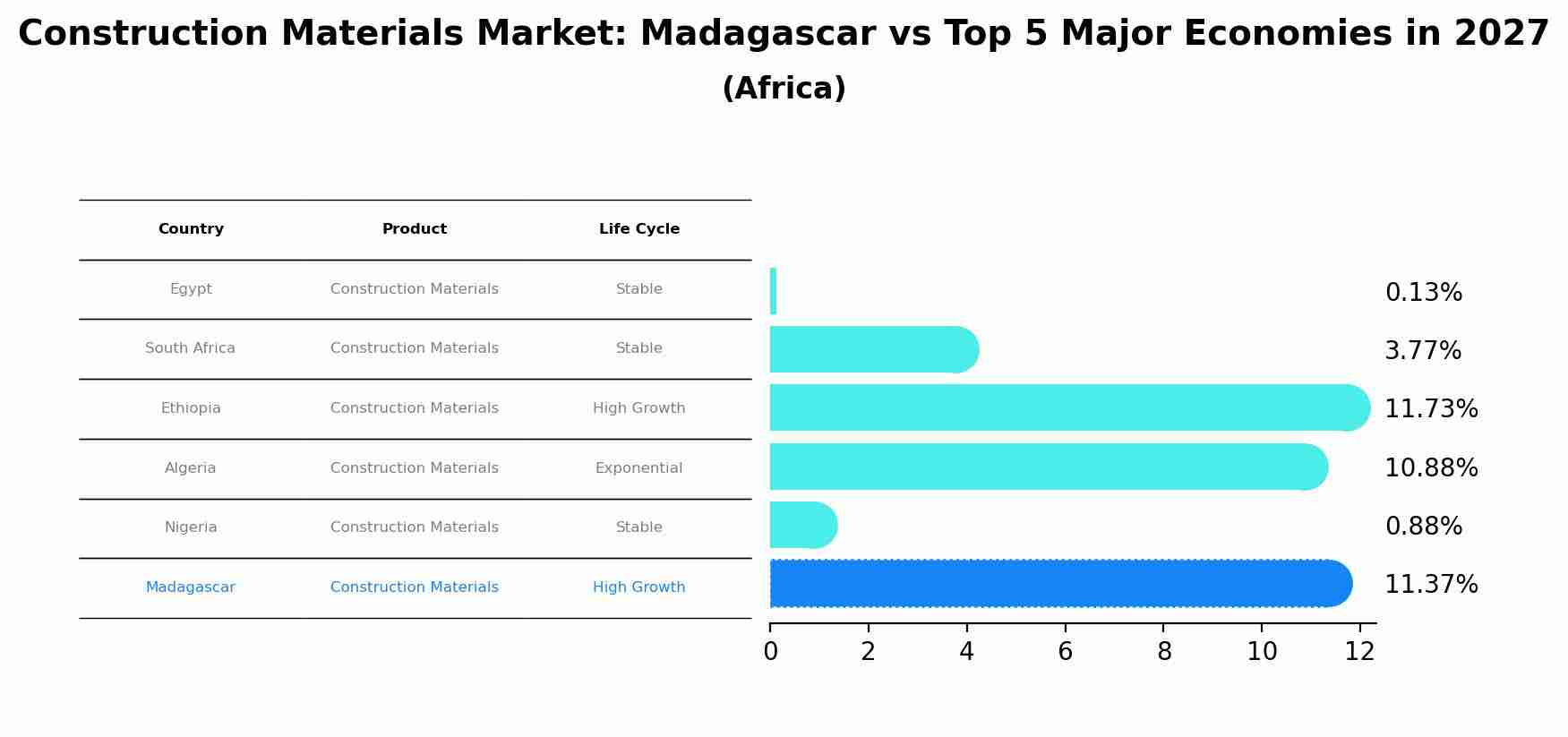 Construction Materials Market: Madagascar vs Top 5 Major Economies in 2027
(Africa)

| Country | Product | Life Cycle |
|---|---|---|
| Egypt | Construction Materials | Stable |
| South Africa | Construction Materials | Stable |
| Ethiopia | Construction Materials | High Growth |
| Algeria | Construction Materials | Exponential |
| Nigeria | Construction Materials | Stable |
| Madagascar | Construction Materials | High Growth |

0.13%
3.77%
11.73%
10.88%
0.88%
11.37%

0 2 4 6 8 10 12